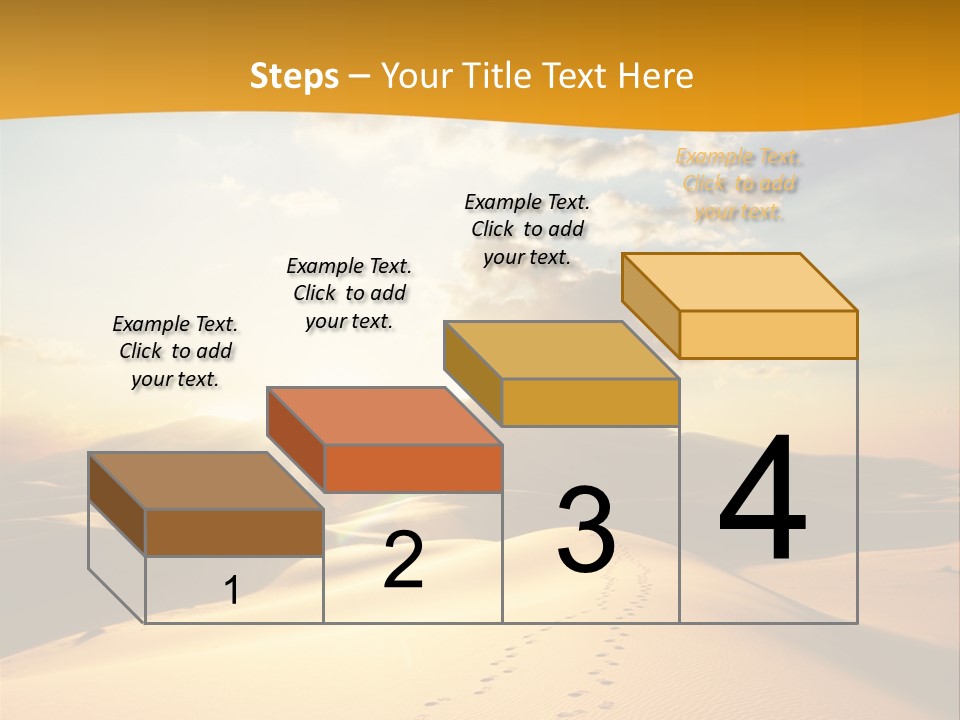 Steps – Your Title Text Here

Example Text. Click to add your text.

Example Text. Click to add your text.

Example Text. Click to add your text.

Example Text. Click to add your text.

1

2

3

4